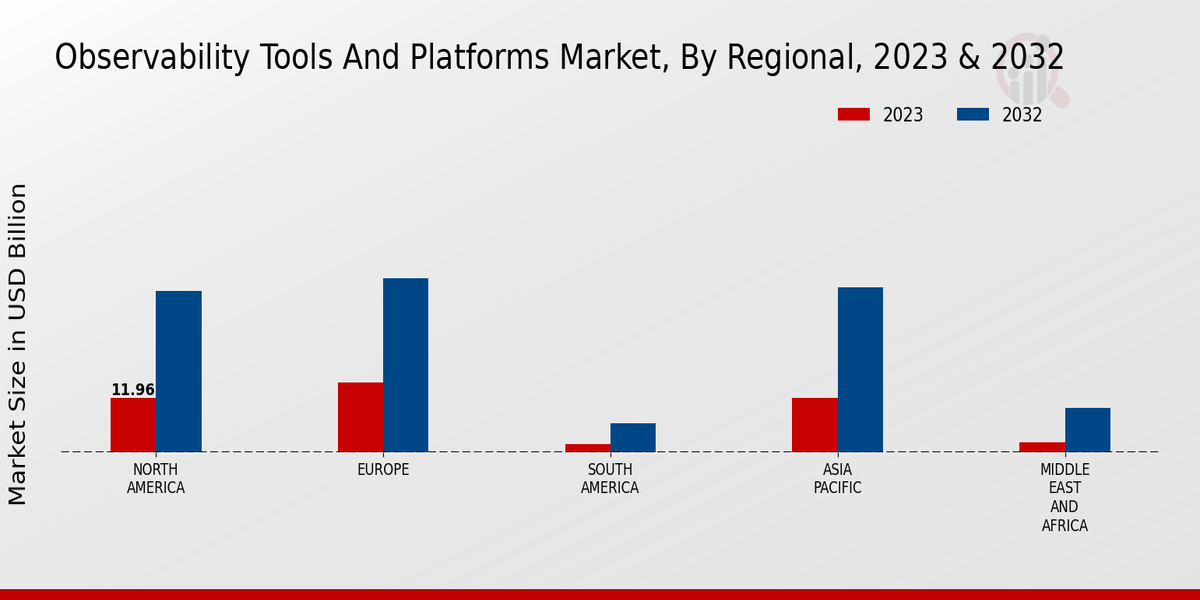 Observability Tools And Platforms Market, By Regional, 2023 & 2032

2023
2032

Market Size in USD Billion

11.96

NORTH AMERICA

EUROPE

SOUTH AMERICA

ASIA PACIFIC

MIDDLE EAST AND AFRICA